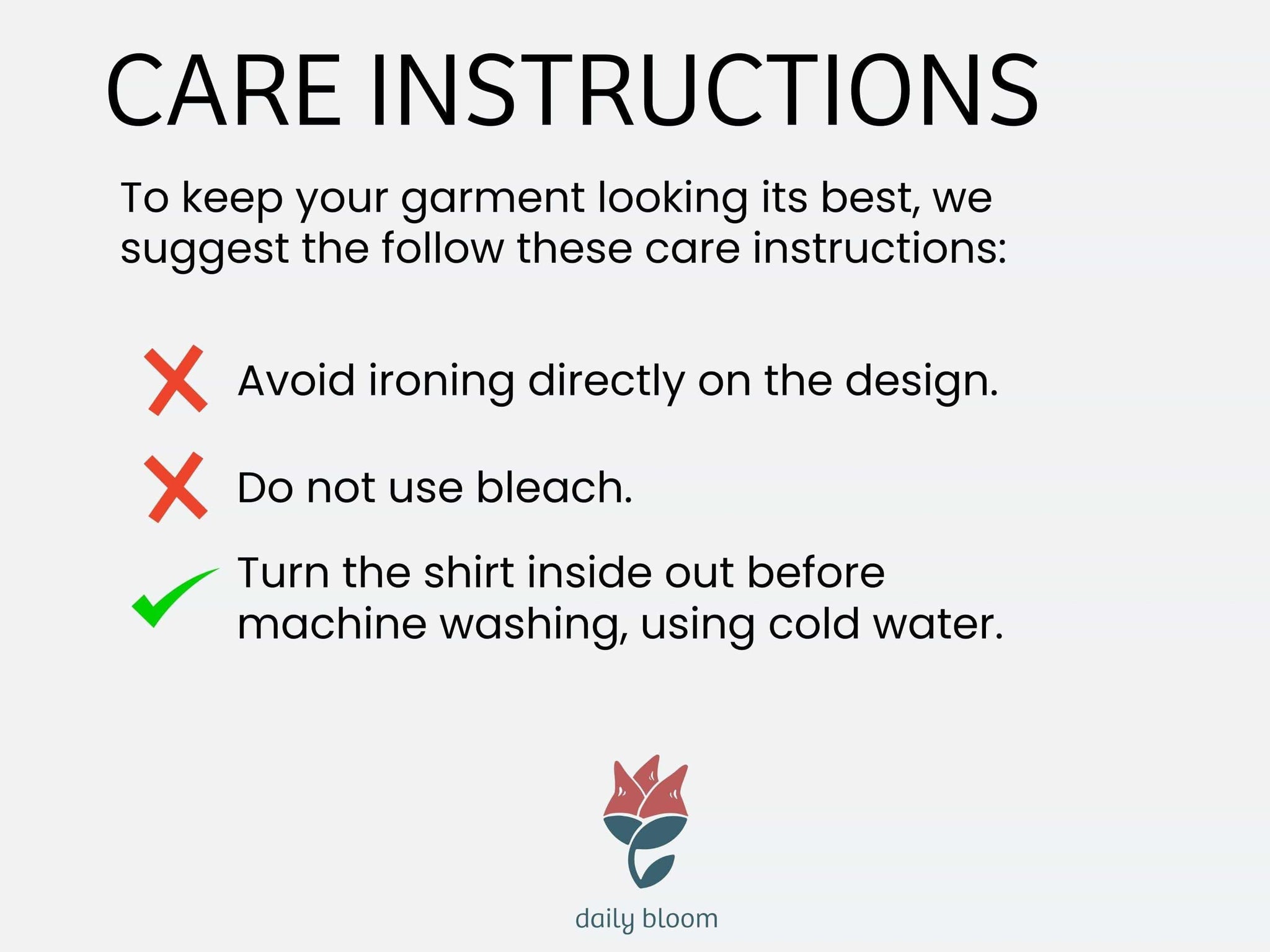 CARE INSTRUCTIONS

To keep your garment looking its best, we suggest the follow these care instructions:

Avoid ironing directly on the design.

Do not use bleach.

Turn the shirt inside out before machine washing, using cold water.

daily bloom